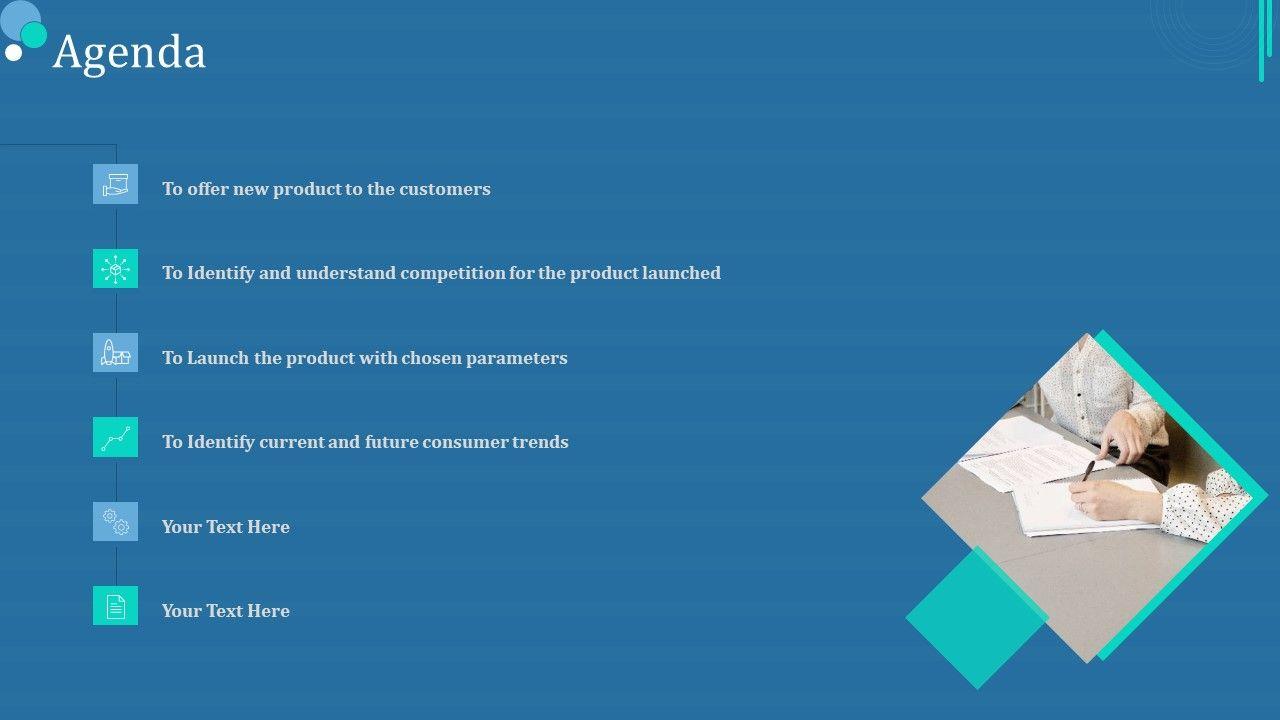 Agenda

To offer new product to the customers

To Identify and understand competition for the product launched

To Launch the product with chosen parameters

To Identify current and future consumer trends

Your Text Here

Your Text Here